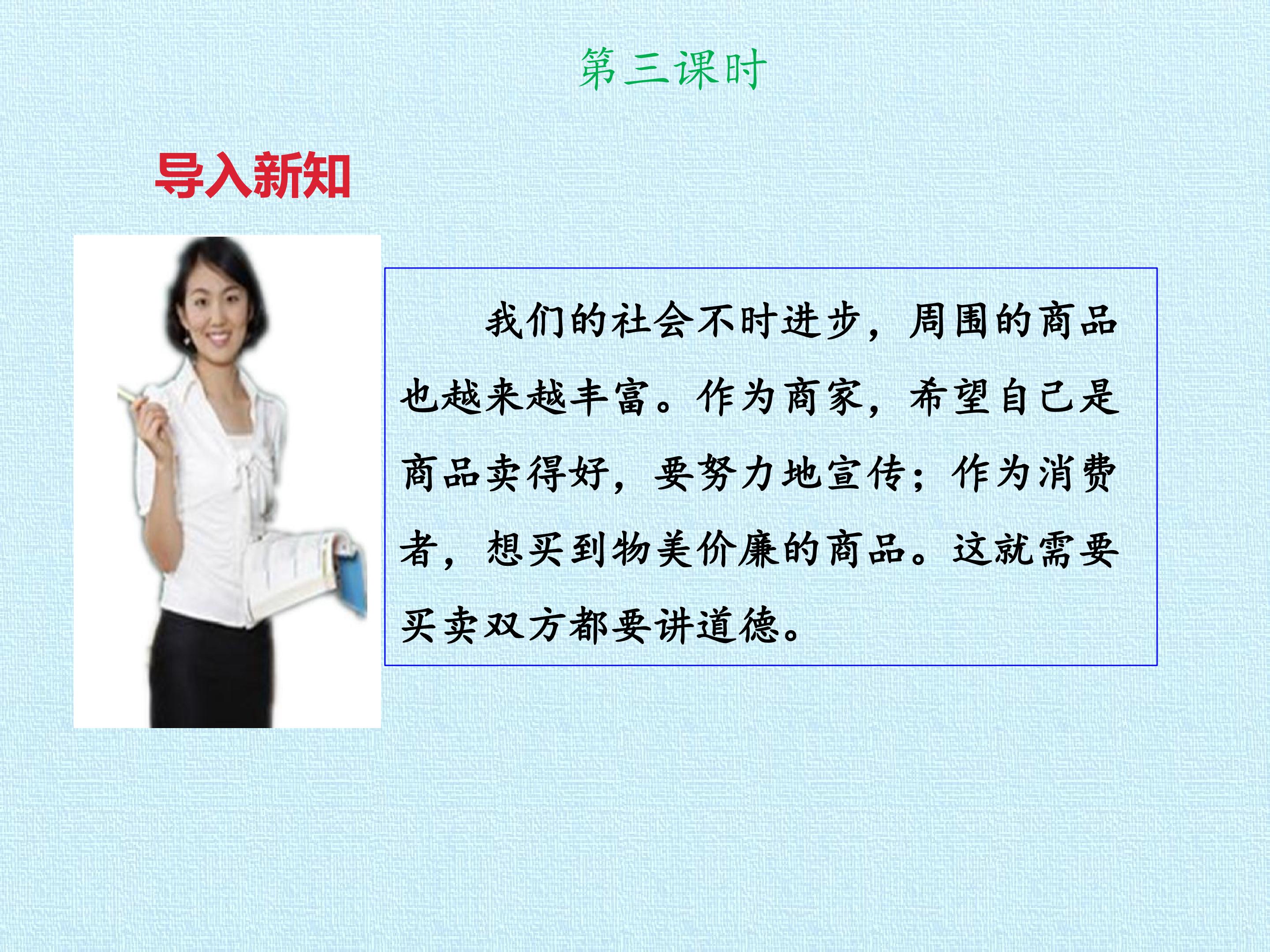 第三课时

导入新知

我们的社会不时进步，周围的商品也越来越丰富。作为商家，希望自己是商品卖得好，要努力地宣传；作为消费者，想买到物美价廉的商品。这就需要买卖双方都要讲道德。